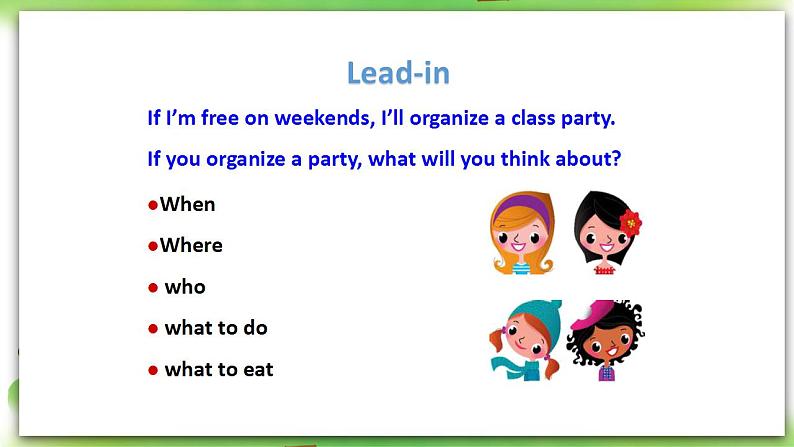 Lead-in

If I'm free on weekends, I'll organize a class party.

If you organize a party, what will you think about?

●When

●Where

● who

● what to do

● what to eat